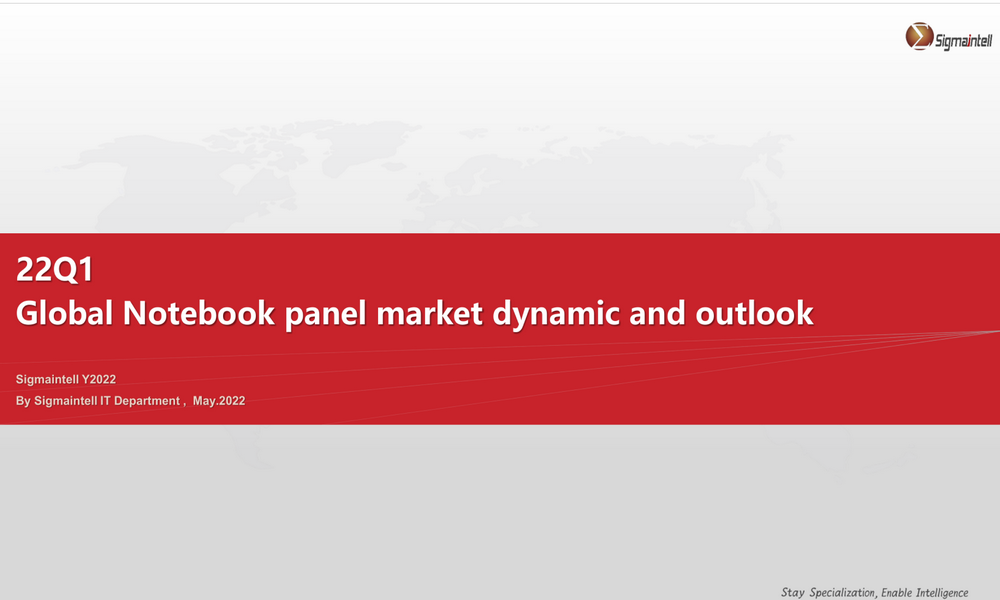 Sigmaintell

22Q1
Global Notebook panel market dynamic and outlook

Sigmaintell Y2022
By Sigmaintell IT Department , May.2022

Stay Specialization, Enable Intelligence